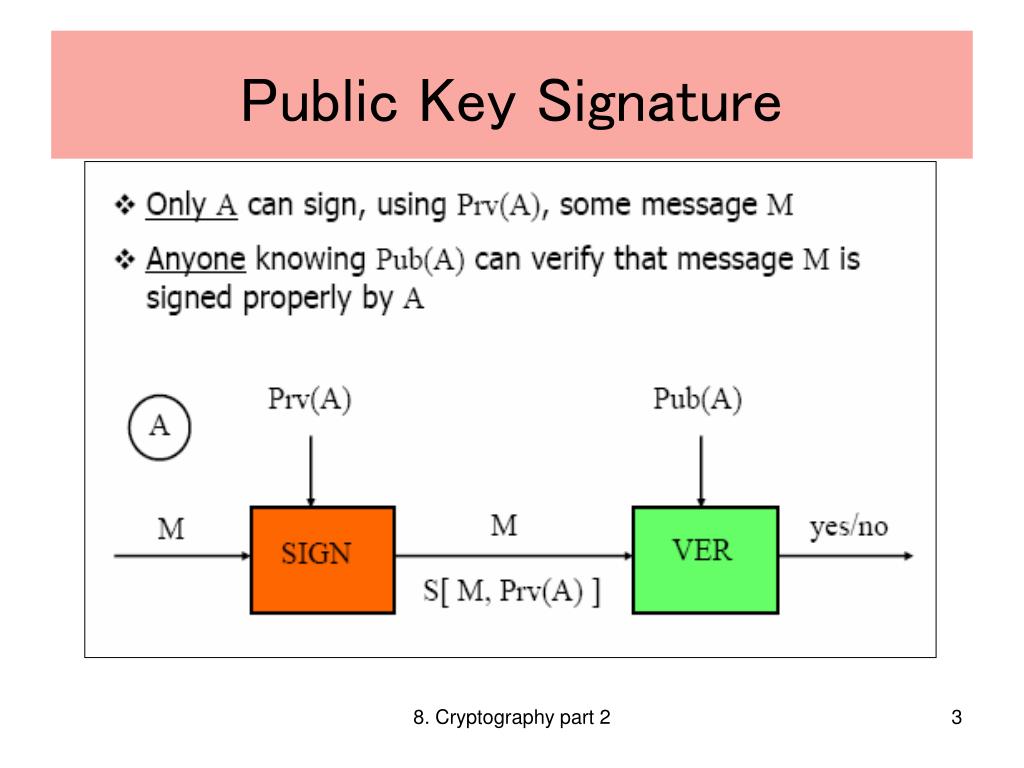 Public Key Signature

❖ Only A can sign, using Prv(A), some message M

❖ Anyone knowing Pub(A) can verify that message M is signed properly by A

A

Prv(A)

Pub(A)

M

SIGN

M

S[ M, Prv(A) ]

VER

yes/no

8. Cryptography part 2

3